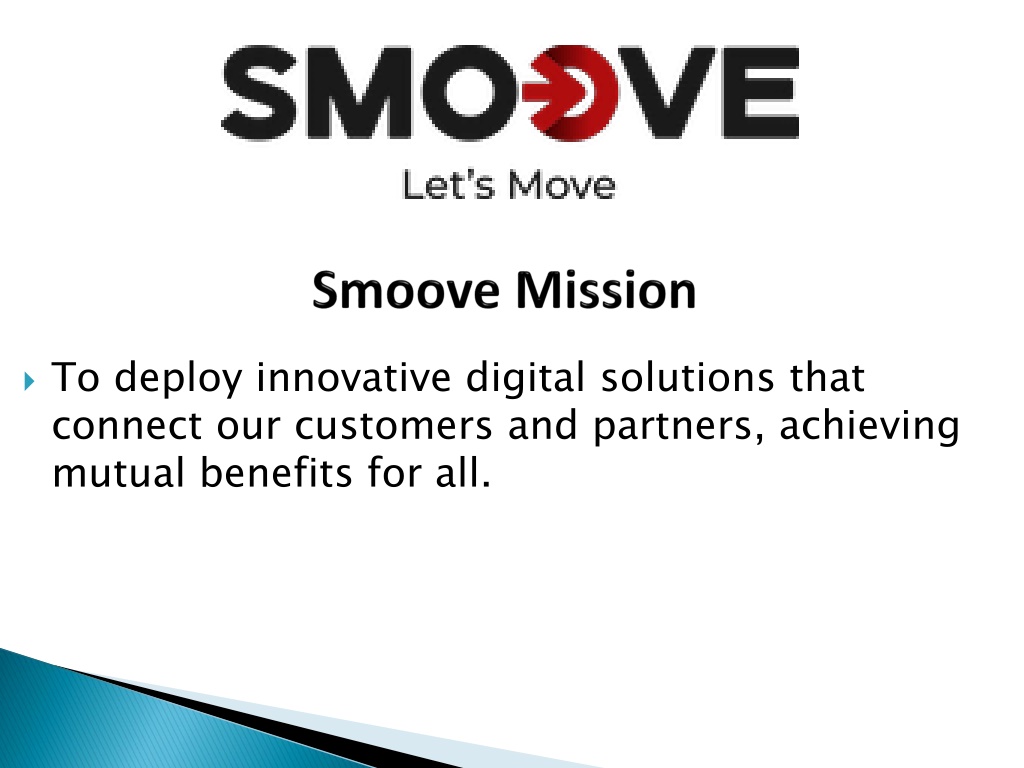 SMOOVE
Let's Move

Smoove Mission

To deploy innovative digital solutions that connect our customers and partners, achieving mutual benefits for all.